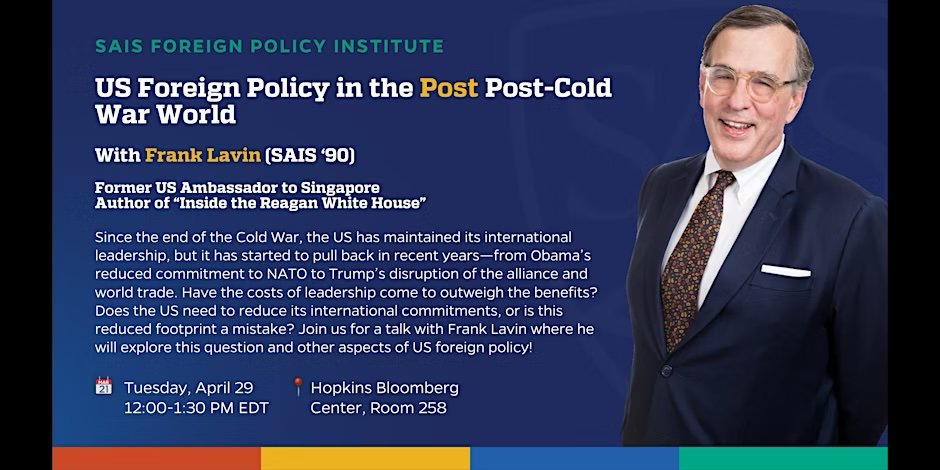 SAIS FOREIGN POLICY INSTITUTE

US Foreign Policy in the Post Post-Cold War World

With Frank Lavin (SAIS '90)

Former US Ambassador to Singapore
Author of "Inside the Reagan White House"

Since the end of the Cold War, the US has maintained its international leadership, but it has started to pull back in recent years—from Obama's reduced commitment to NATO to Trump's disruption of the alliance and world trade. Have the costs of leadership come to outweigh the benefits? Does the US need to reduce its international commitments, or is this reduced footprint a mistake? Join us for a talk with Frank Lavin where he will explore this question and other aspects of US foreign policy!

21 Tuesday, April 29
12:00-1:30 PM EDT

Hopkins Bloomberg Center, Room 258